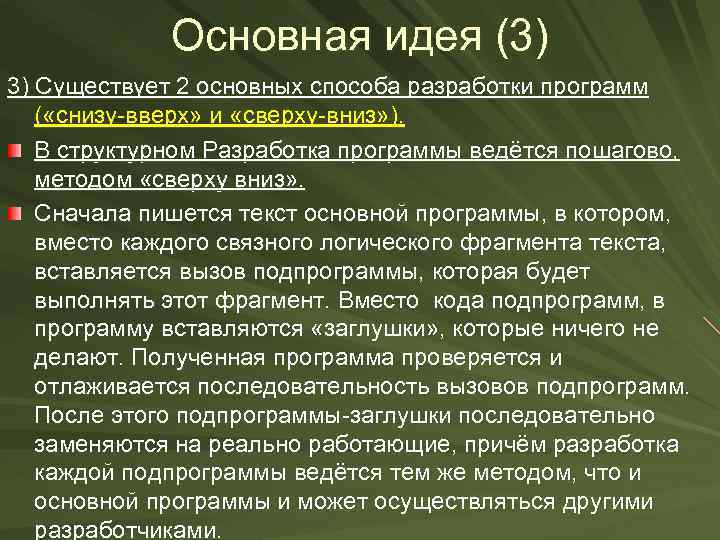 Основная идея (3)

3) Существует 2 основных способа разработки программ («снизу-вверх» и «сверху-вниз»).

В структурном Разработка программы ведётся пошагово, методом «сверху вниз».

Сначала пишется текст основной программы, в котором, вместо каждого связного логического фрагмента текста, вставляется вызов подпрограммы, которая будет выполнять этот фрагмент. Вместо кода подпрограмм, в программу вставляются «заглушки», которые ничего не делают. Полученная программа проверяется и отлаживается последовательность вызовов подпрограмм. После этого подпрограммы-заглушки последовательно заменяются на реально работающие, причём разработка каждой подпрограммы ведётся тем же методом, что и основной программы и может осуществляться другими разработчиками.